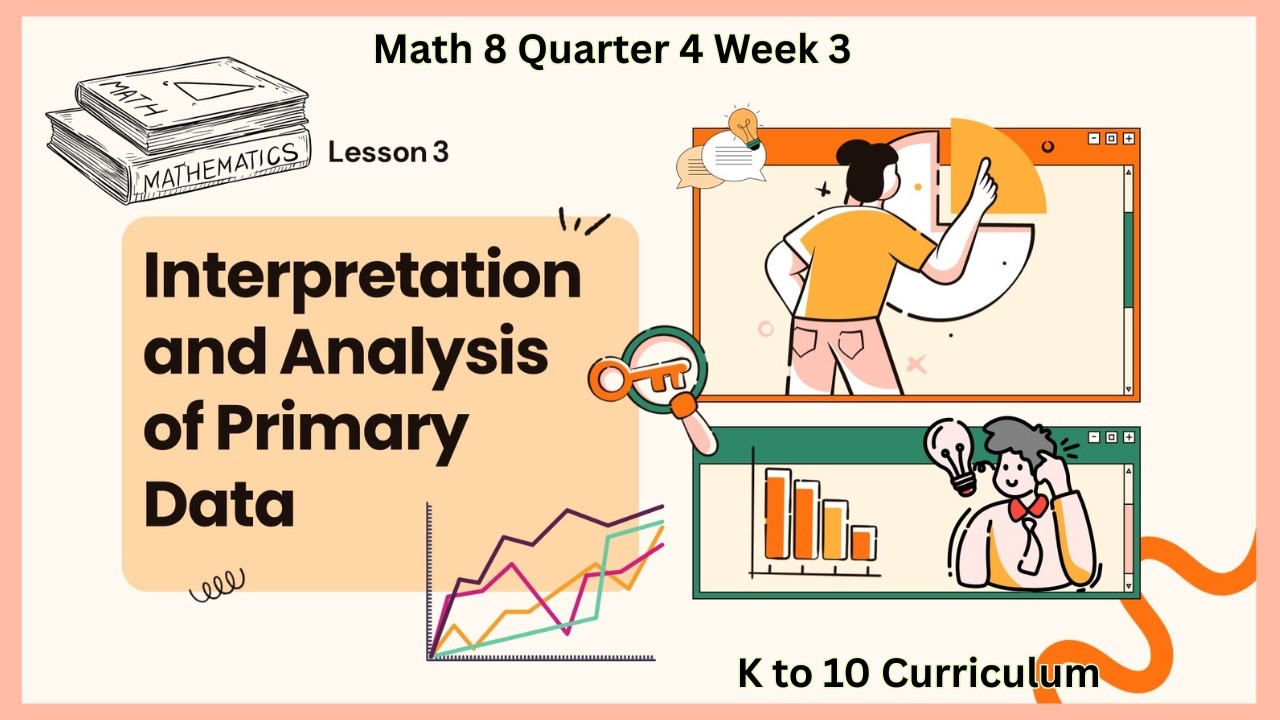 Math 8 Quarter 4 Week 3

MATH

MATHEMATICS

Lesson 3

Interpretation and Analysis of Primary Data

K to 10 Curriculum